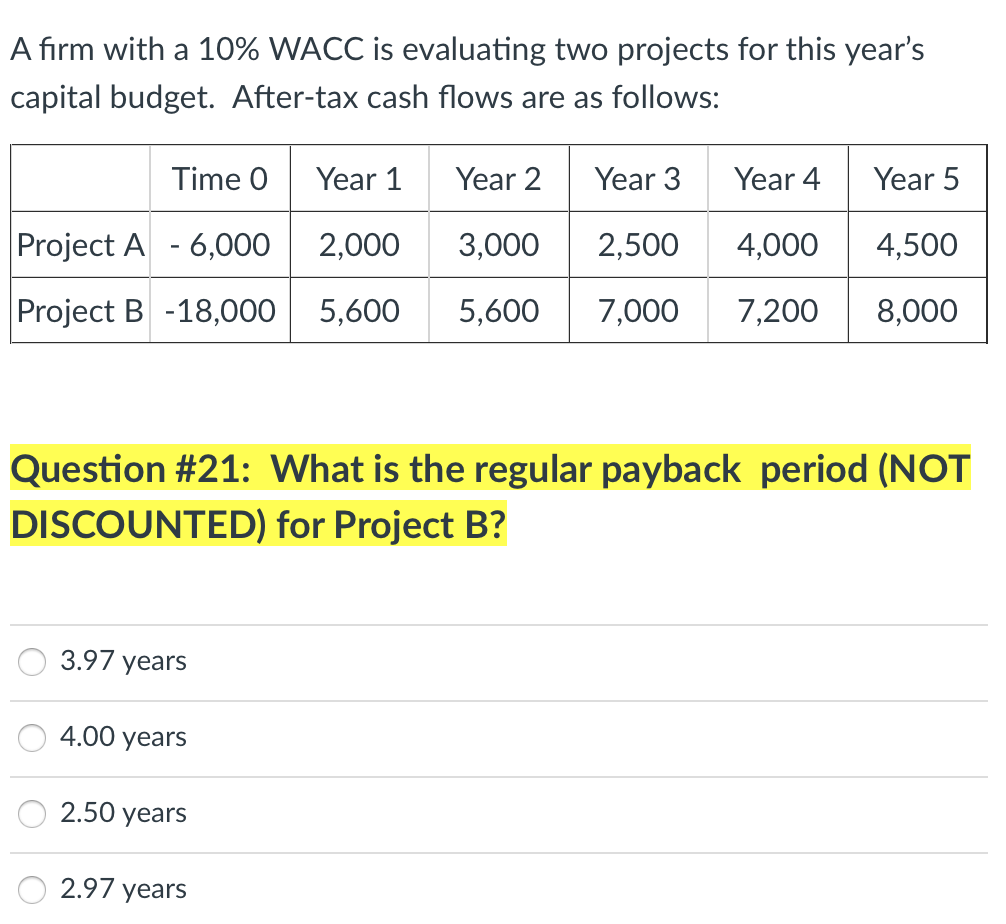 A firm with a 10% WACC is evaluating two projects for this year's capital budget. After-tax cash flows are as follows:

| | Time 0 | Year 1 | Year 2 | Year 3 | Year 4 | Year 5 |
|---|---|---|---|---|---|---|
| Project A | - 6,000 | 2,000 | 3,000 | 2,500 | 4,000 | 4,500 |
| Project B | -18,000 | 5,600 | 5,600 | 7,000 | 7,200 | 8,000 |

Question #21: What is the regular payback period (NOT DISCOUNTED) for Project B?

3.97 years

4.00 years

2.50 years

2.97 years